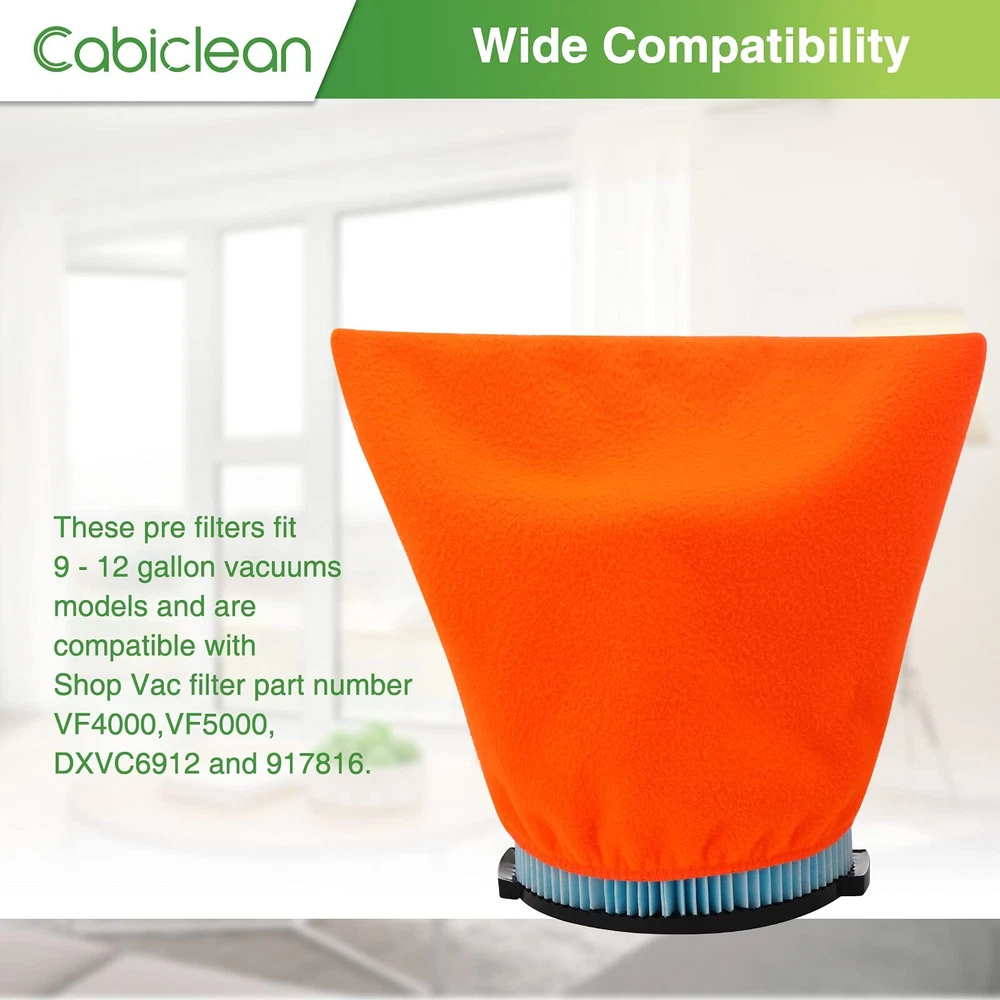 Cabiclean

Wide Compatibility

These pre filters fit 9 - 12 gallon vacuums models and are compatible with Shop Vac filter part number VF4000,VF5000, DXVC6912 and 917816.